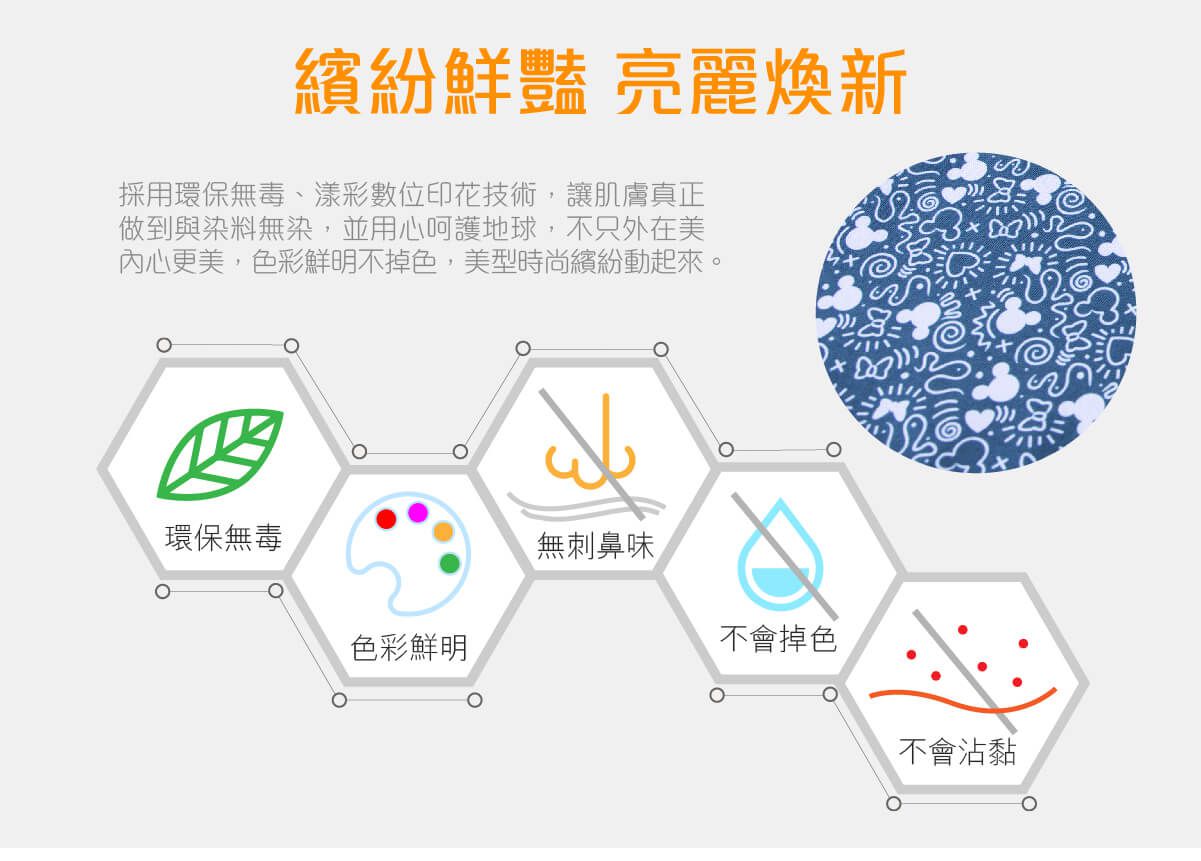 繽紛鮮豔 亮麗煥新

採用環保無毒、漾彩數位印花技術，讓肌膚真正做到與染料無染，並用心呵護地球，不只外在美內心更美，色彩鮮明不掉色，美型時尚繽紛動起來。

環保無毒

色彩鮮明

無刺鼻味

不會掉色

不會沾黏